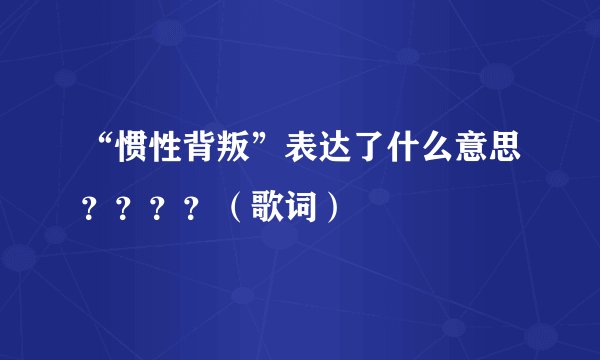 “惯性背叛”表达了什么意思？？？？（歌词）